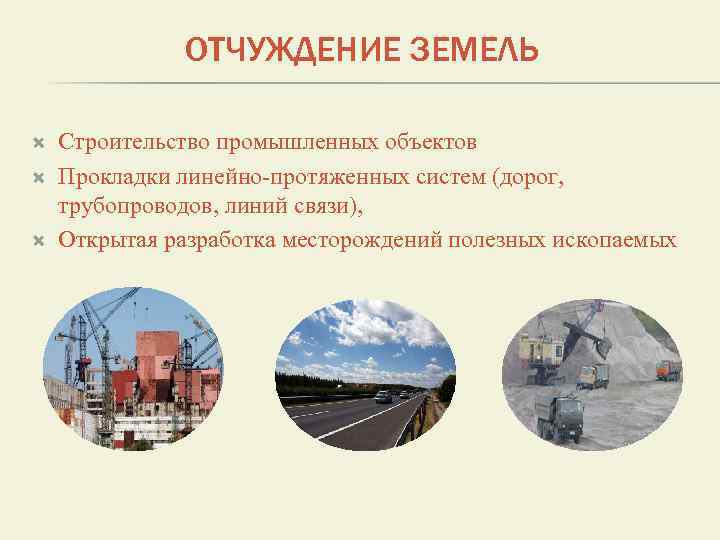 ОТЧУЖДЕНИЕ ЗЕМЕЛЬ

Строительство промышленных объектов
Прокладки линейно-протяженных систем (дорог, трубопроводов, линий связи),
Открытая разработка месторождений полезных ископаемых